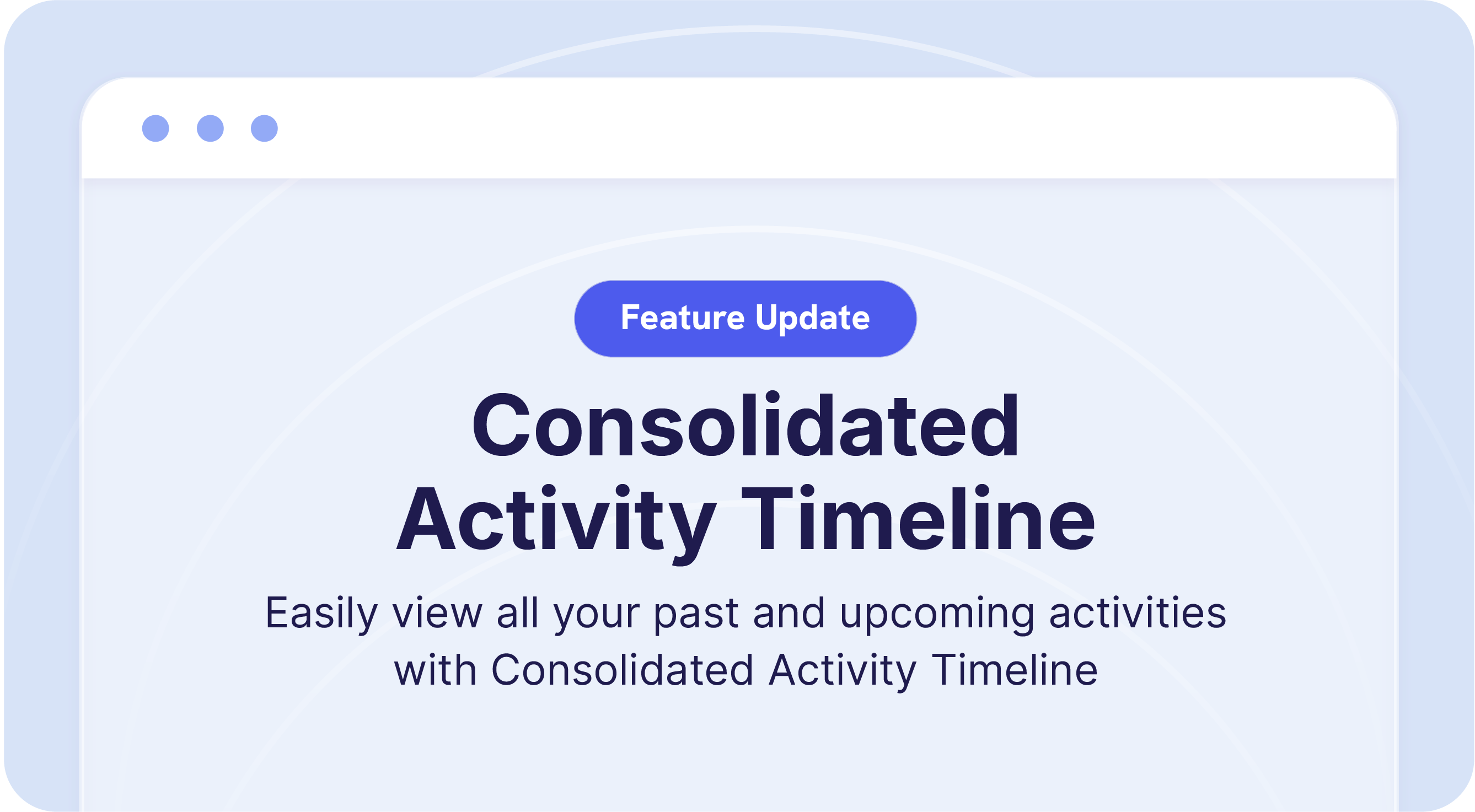 Feature Update

Consolidated Activity Timeline

Easily view all your past and upcoming activities with Consolidated Activity Timeline